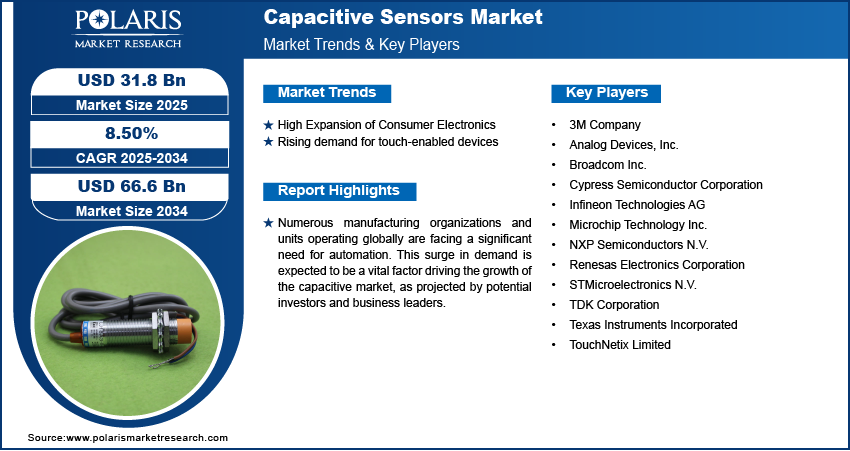 POLARIS
MARKET RESEARCH

Capacitive Sensors Market
Market Trends & Key Players

USD 31.8 Bn
Market Size 2025

8.50%
CAGR 2025-2034

USD 66.6 Bn
Market Size 2034

Market Trends

★ High Expansion of Consumer Electronics
★ Rising demand for touch-enabled devices

Report Highlights

★ Numerous manufacturing organizations and units operating globally are facing a significant need for automation. This surge in demand is expected to be a vital factor driving the growth of the capacitive market, as projected by potential investors and business leaders.

Key Players

• 3M Company
• Analog Devices, Inc.
• Broadcom Inc.
• Cypress Semiconductor Corporation
• Infineon Technologies AG
• Microchip Technology Inc.
• NXP Semiconductors N.V.
• Renesas Electronics Corporation
• STMicroelectronics N.V.
• TDK Corporation
• Texas Instruments Incorporated
• TouchNetix Limited

Source:www.polarismarketresearch.com